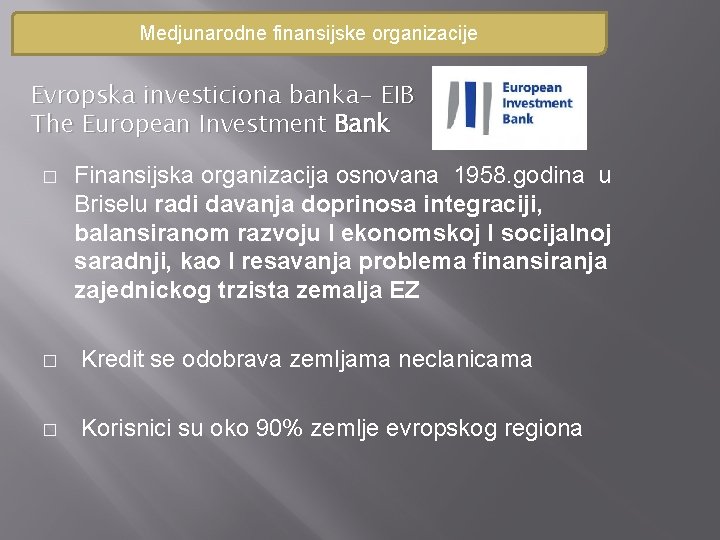 Medjunarodne finansijske organizacije

Evropska investiciona banka- EIB
The European Investment Bank

European Investment Bank

□ Finansijska organizacija osnovana 1958.godina u Briselu radi davanja doprinosa integraciji, balansiranom razvoju I ekonomskoj I socijalnoj saradnji, kao I resavanja problema finansiranja zajednickog trzista zemalja EZ

□ Kredit se odobrava zemljama neclanicama

□ Korisnici su oko 90% zemlje evropskog regiona